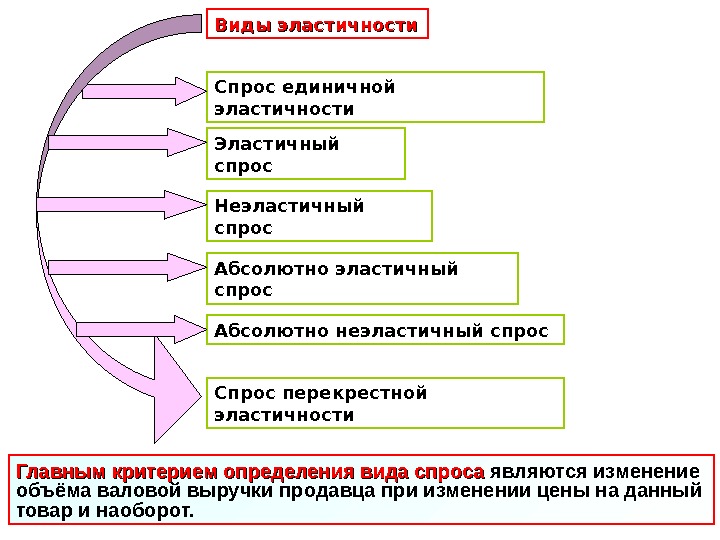 Виды эластичности

Спрос единичной эластичности

Эластичный спрос

Неэластичный спрос

Абсолютно эластичный спрос

Абсолютно неэластичный спрос

Спрос перекрестной эластичности

Главным критерием определения вида спроса являются изменение объёма валовой выручки продавца при изменении цены на данный товар и наоборот.